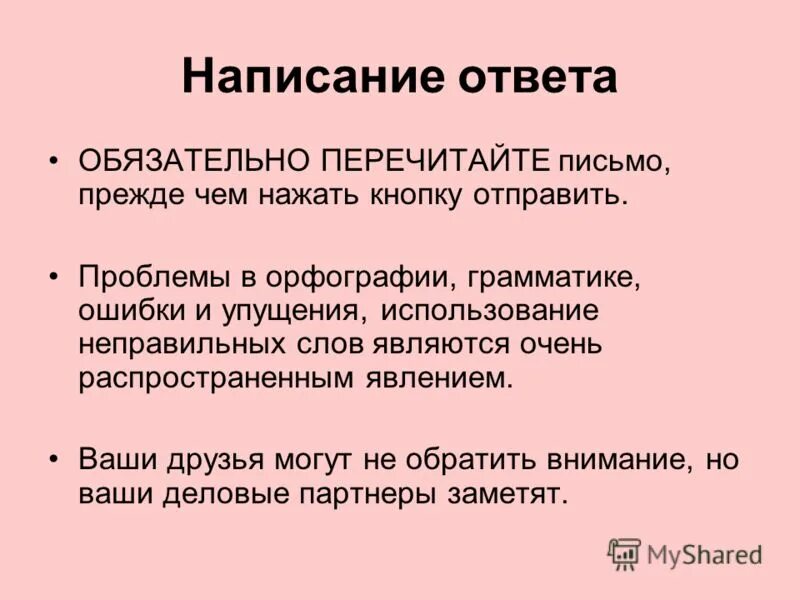 Написание ответа

• ОБЯЗАТЕЛЬНО ПЕРЕЧИТАЙТЕ письмо, прежде чем нажать кнопку отправить.

• Проблемы в орфографии, грамматике, ошибки и упущения, использование неправильных слов являются очень распространенным явлением.

• Ваши друзья могут не обратить внимание, но ваши деловые партнеры заметят.

MyShared